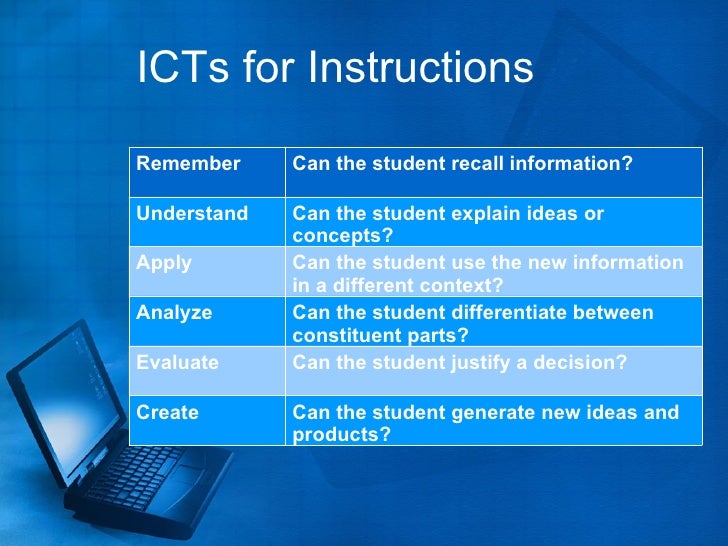 ICTs for Instructions

| Remember | Can the student recall information? |
|---|---|
| Understand | Can the student explain ideas or concepts? |
| Apply | Can the student use the new information in a different context? |
| Analyze | Can the student differentiate between constituent parts? |
| Evaluate | Can the student justify a decision? |
| Create | Can the student generate new ideas and products? |